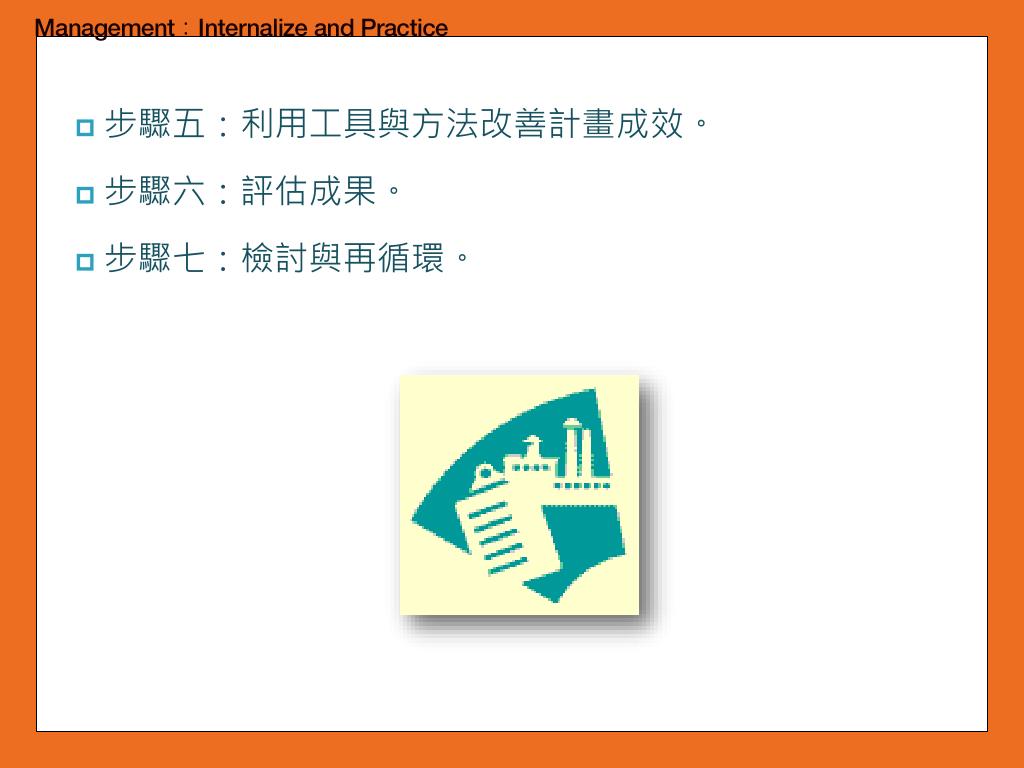 Management：Internalize and Practice

步驟五：利用工具與方法改善計畫成效。

步驟六：評估成果。

步驟七：檢討與再循環。